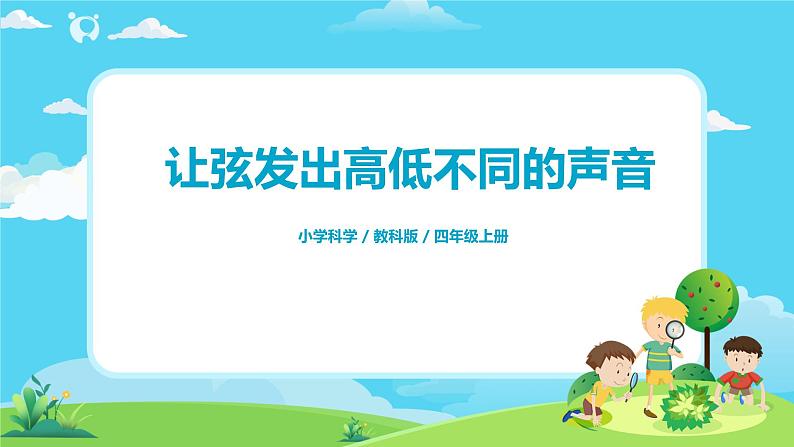 让弦发出高低不同的声音

小学科学 / 教科版 / 四年级上册